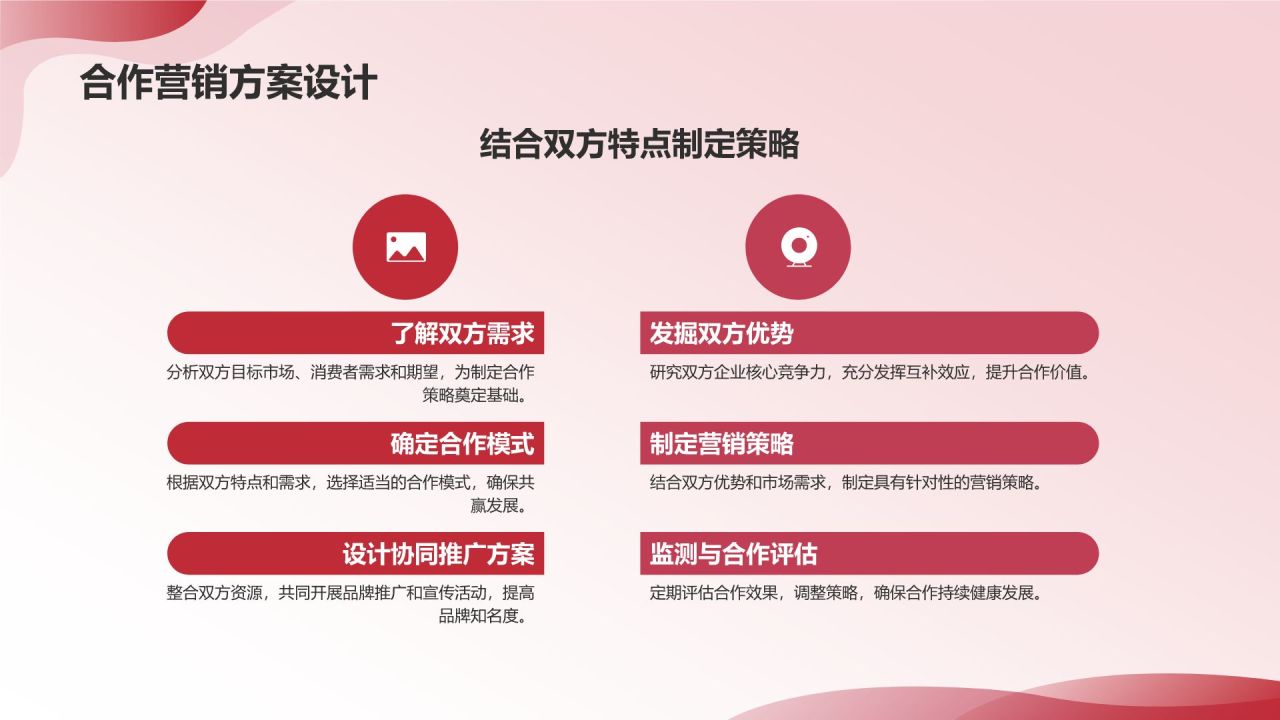 合作营销方案设计

结合双方特点制定策略

了解双方需求

分析双方目标市场、消费者需求和期望，为制定合作策略奠定基础。

确定合作模式

根据双方特点和需求，选择适当的合作模式，确保共赢发展。

设计协同推广方案

整合双方资源，共同开展品牌推广和宣传活动，提高品牌知名度。

发掘双方优势

研究双方企业核心竞争力，充分发挥互补效应，提升合作价值。

制定营销策略

结合双方优势和市场需求，制定具有针对性的营销策略。

监测与合作评估

定期评估合作效果，调整策略，确保合作持续健康发展。